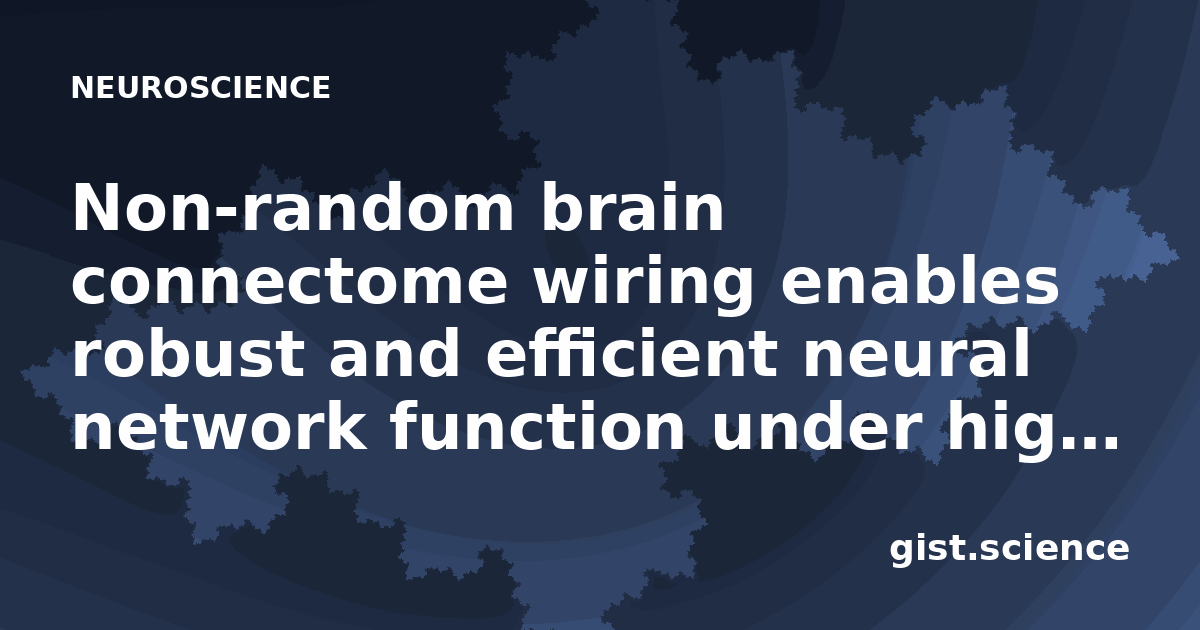 NEUROSCIENCE

Non-random brain connectome wiring enables robust and efficient neural network function under hig...

gist.science